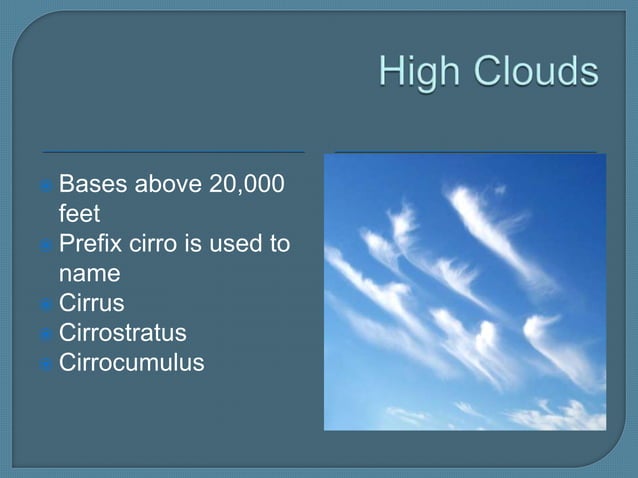 High Clouds

Bases above 20,000 feet
Prefix cirro is used to name
Cirrus
Cirrostratus
Cirrocumulus